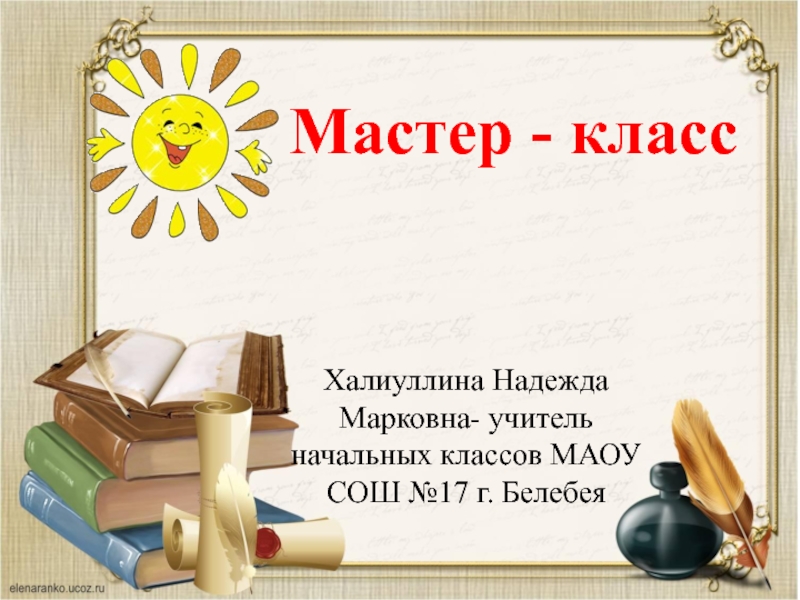 Мастер - класс

Халиуллина Надежда Марковна- учитель начальных классов МАОУ СОШ №17 г. Белебея

elenaranko.ucoz.ru